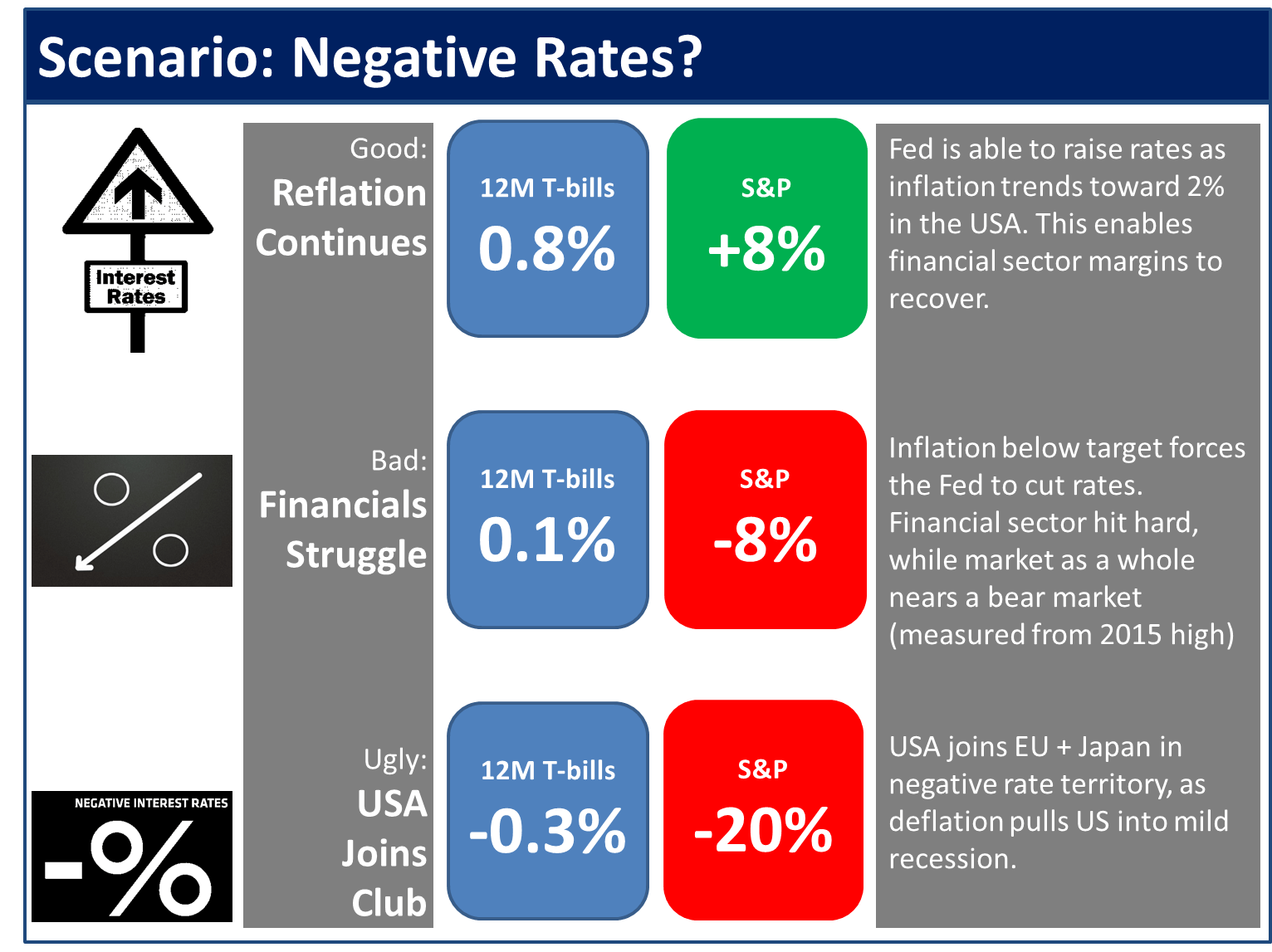 Scenario: Negative Rates?

Interest Rates

Good:
Reflation Continues

12M T-bills
0.8%

S&P
+8%

Fed is able to raise rates as inflation trends toward 2% in the USA. This enables financial sector margins to recover.

Bad:
Financials Struggle

12M T-bills
0.1%

S&P
-8%

Inflation below target forces the Fed to cut rates. Financial sector hit hard, while market as a whole nears a bear market (measured from 2015 high)

NEGATIVE INTEREST RATES
-%

Ugly:
USA Joins Club

12M T-bills
-0.3%

S&P
-20%

USA joins EU + Japan in negative rate territory, as deflation pulls US into mild recession.